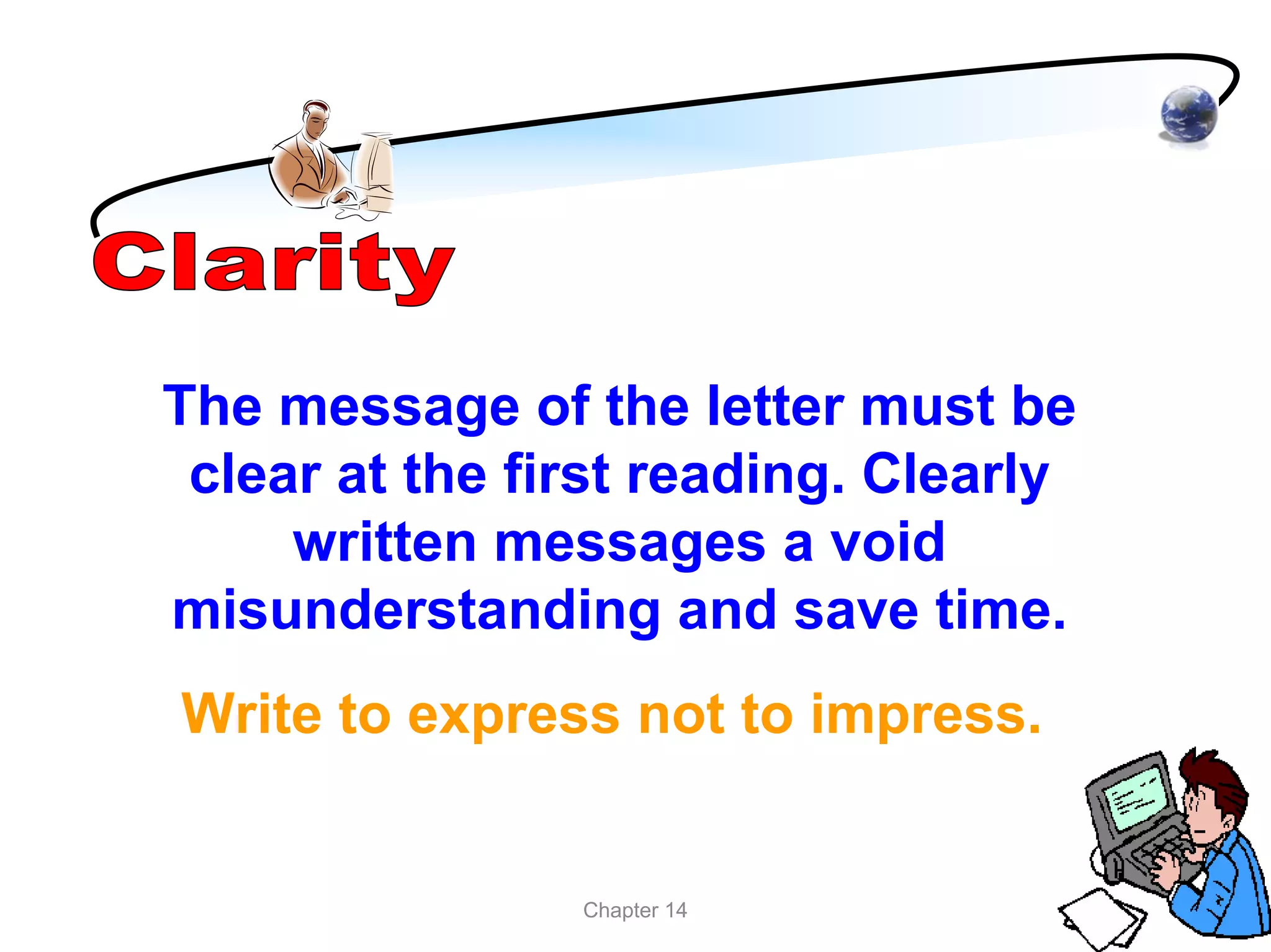 Clarity

The message of the letter must be clear at the first reading. Clearly written messages a void misunderstanding and save time.

Write to express not to impress.

Chapter 14